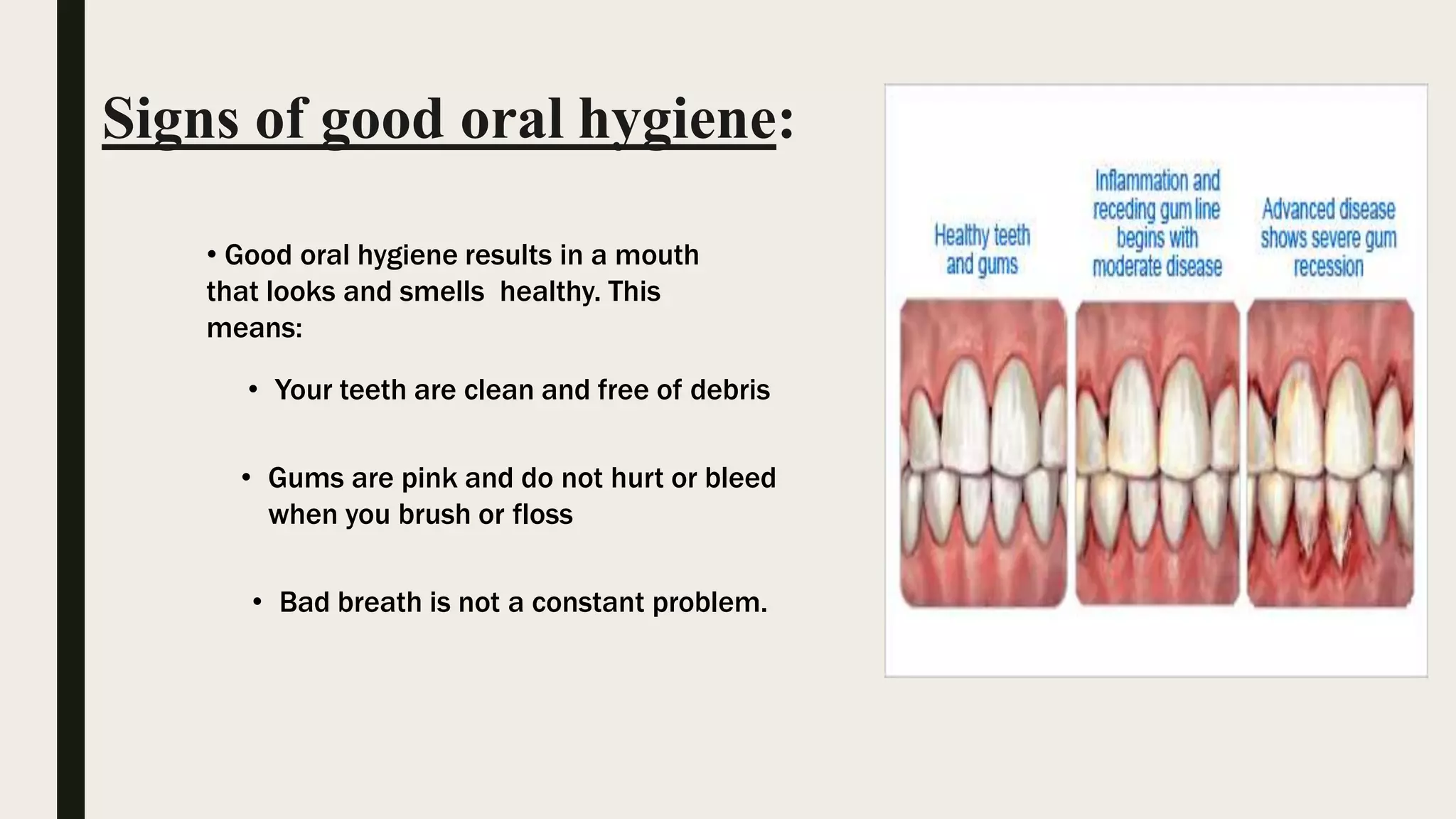 Signs of good oral hygiene:

• Good oral hygiene results in a mouth that looks and smells healthy. This means:

• Your teeth are clean and free of debris

• Gums are pink and do not hurt or bleed when you brush or floss

• Bad breath is not a constant problem.

Healthy teeth and gums

Inflammation and receding gum line begins with moderate disease

Advanced disease shows severe gum recession